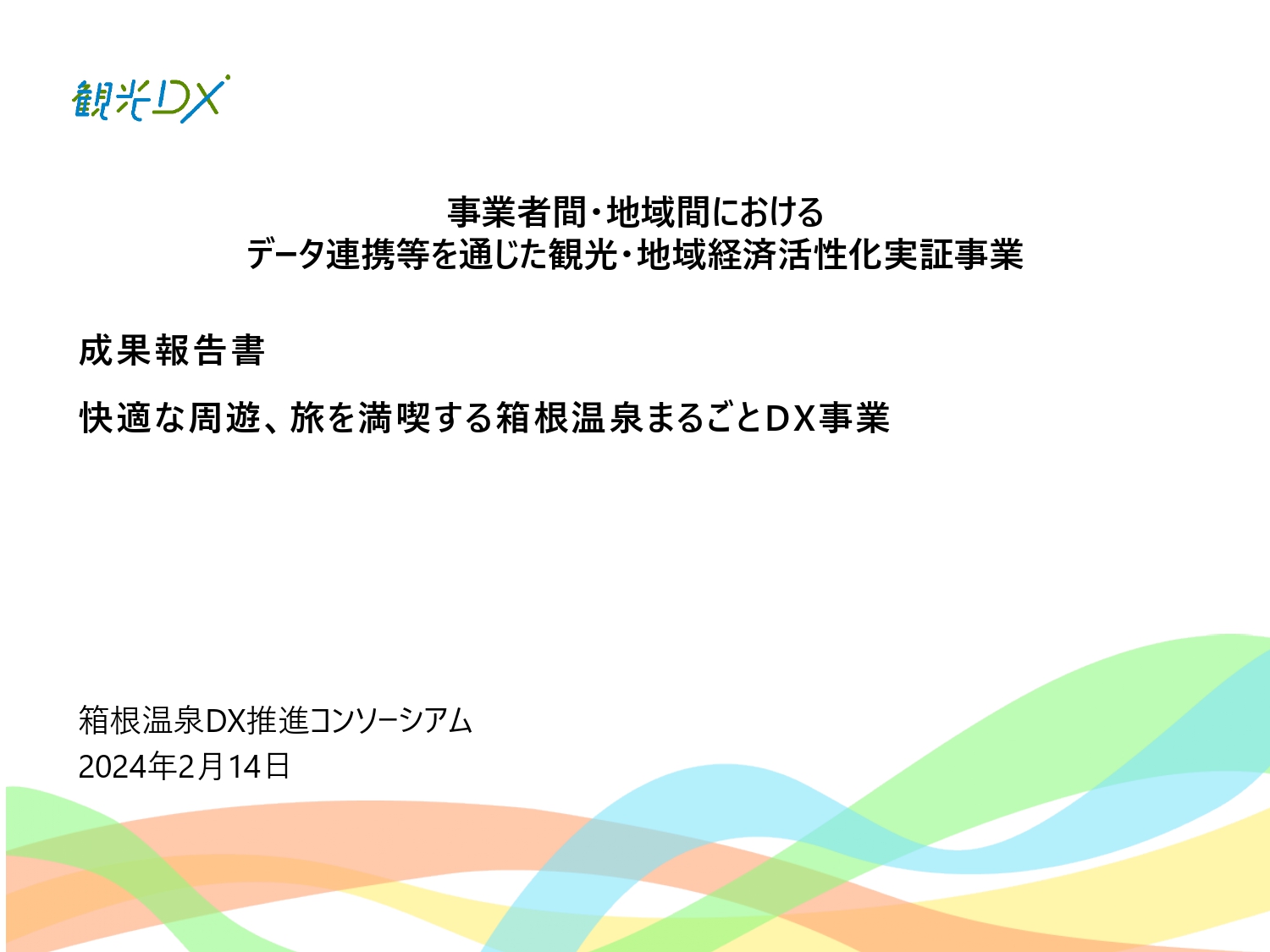 観光DX

事業者間・地域間における
データ連携等を通じた観光・地域経済活性化実証事業

成果報告書

快適な周遊、旅を満喫する箱根温泉まるごとDX事業

箱根温泉DX推進コンソーシアム
2024年2月14日